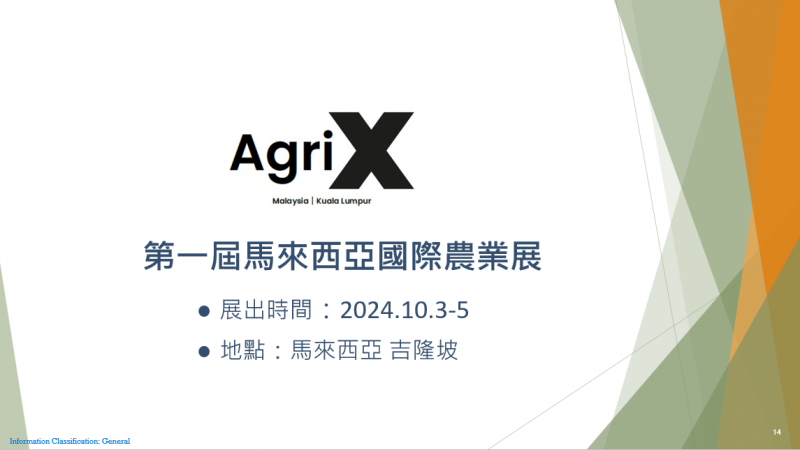 AgriX
Malaysia | Kuala Lumpur

第一屆馬來西亞國際農業展

● 展出時間：2024.10.3-5

● 地點：馬來西亞 吉隆坡

Information Classification: General

14